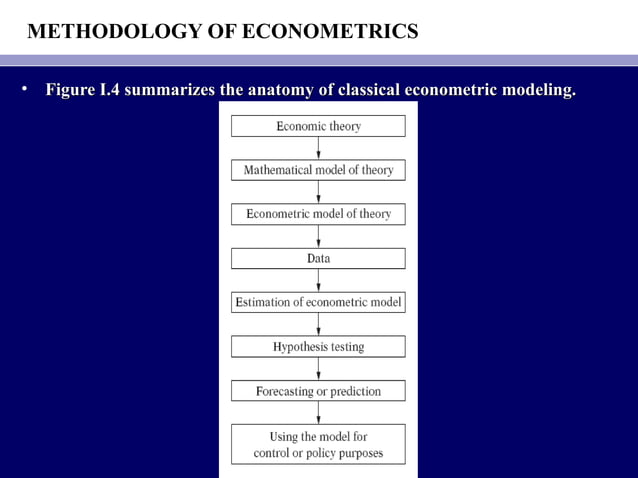 METHODOLOGY OF ECONOMETRICS

• Figure I.4 summarizes the anatomy of classical econometric modeling.

Economic theory

Mathematical model of theory

Econometric model of theory

Data

Estimation of econometric model

Hypothesis testing

Forecasting or prediction

Using the model for control or policy purposes